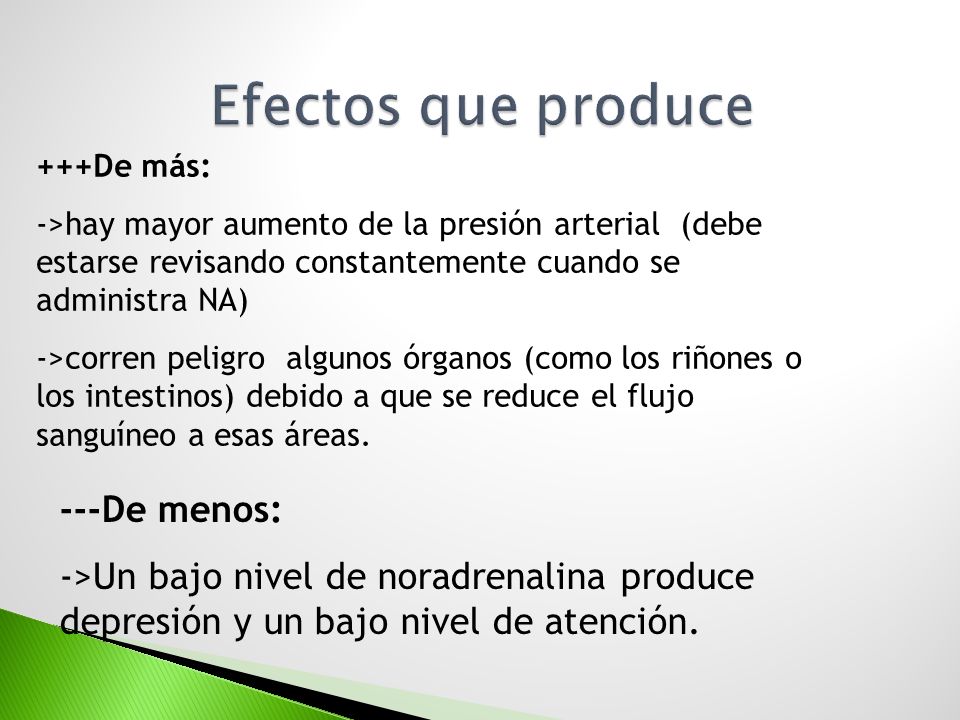 Efectos que produce

+++De más:

->hay mayor aumento de la presión arterial (debe estarse revisando constantemente cuando se administra NA)

->corren peligro algunos órganos (como los riñones o los intestinos) debido a que se reduce el flujo sanguíneo a esas áreas.

---De menos:

->Un bajo nivel de noradrenalina produce depresión y un bajo nivel de atención.